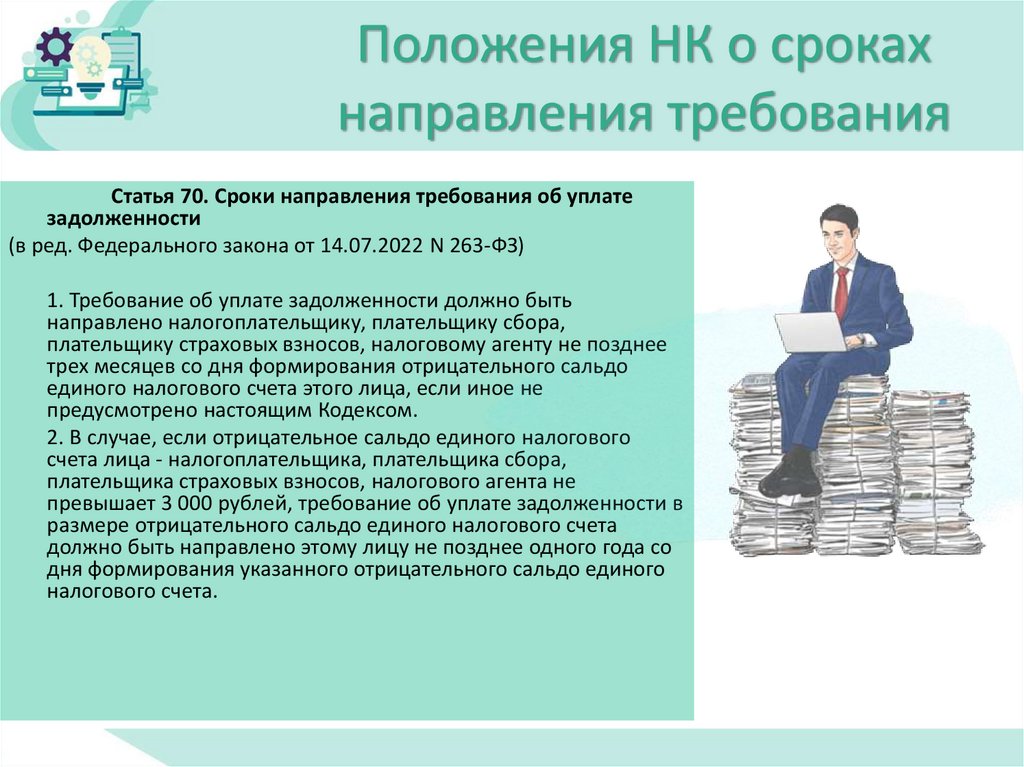 Положения НК о сроках направления требования

Статья 70. Сроки направления требования об уплате задолженности

(в ред. Федерального закона от 14.07.2022 N 263-ФЗ)

1. Требование об уплате задолженности должно быть направлено налогоплательщику, плательщику сбора, плательщику страховых взносов, налоговому агенту не позднее трех месяцев со дня формирования отрицательного сальдо единого налогового счета этого лица, если иное не предусмотрено настоящим Кодексом.

2. В случае, если отрицательное сальдо единого налогового счета лица - налогоплательщика, плательщика сбора, плательщика страховых взносов, налогового агента не превышает 3 000 рублей, требование об уплате задолженности в размере отрицательного сальдо единого налогового счета должно быть направлено этому лицу не позднее одного года со дня формирования указанного отрицательного сальдо единого налогового счета.